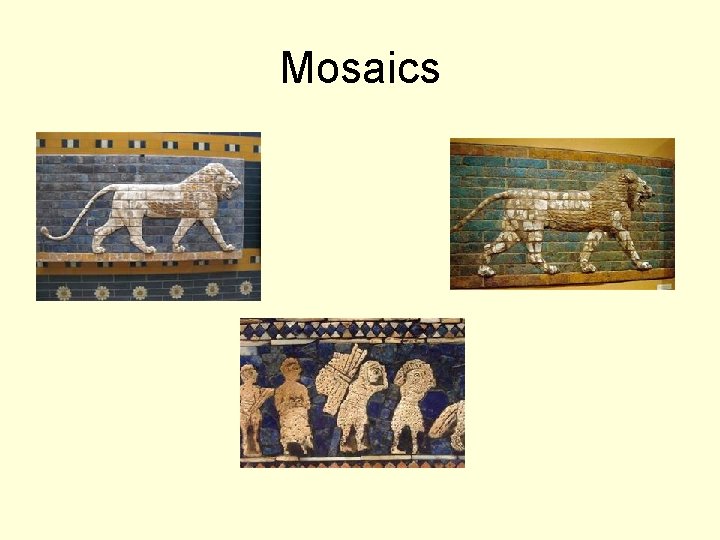 Mosaics